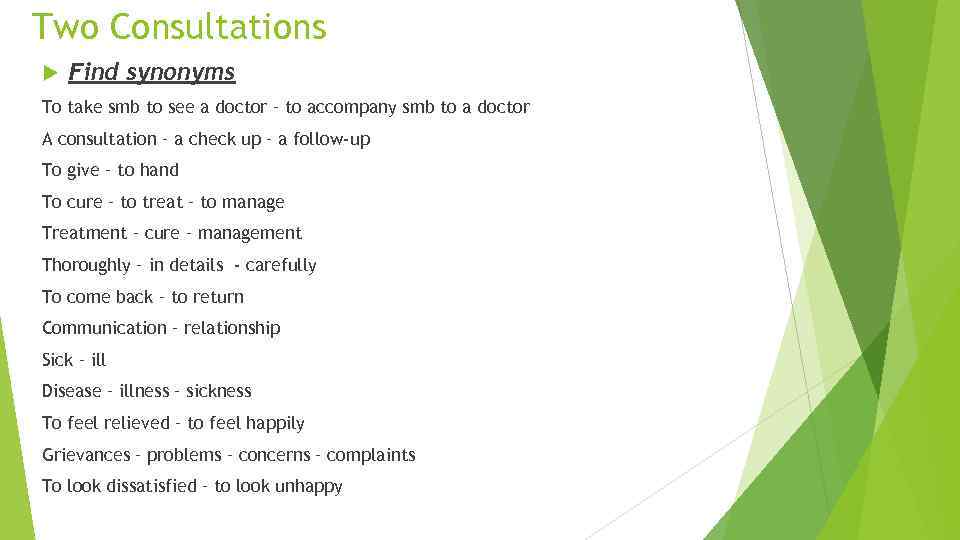 Two Consultations

Find synonyms

To take smb to see a doctor – to accompany smb to a doctor

A consultation – a check up – a follow-up

To give – to hand

To cure – to treat – to manage

Treatment – cure – management

Thoroughly – in details - carefully

To come back – to return

Communication – relationship

Sick – ill

Disease – illness – sickness

To feel relieved – to feel happily

Grievances – problems – concerns – complaints

To look dissatisfied – to look unhappy